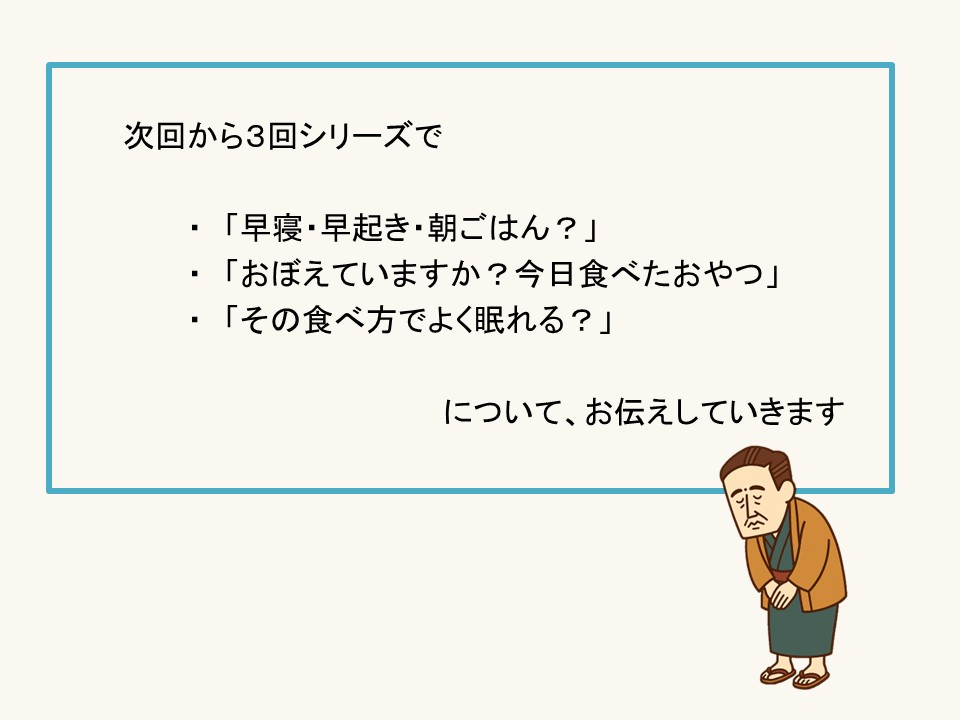 次回から3回シリーズで

・「早寝・早起き・朝ごはん？」
・「おぼえていますか？今日食べたおやつ」
・「その食べ方でよく眠れる？」

について、お伝えしていきます